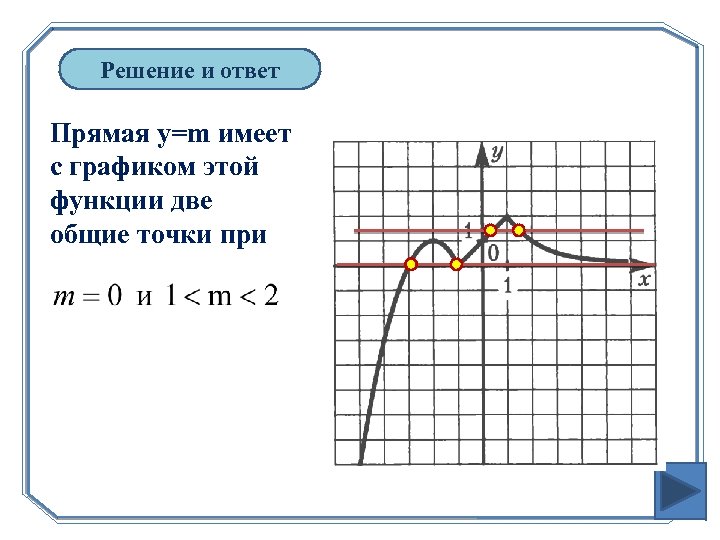 Решение и ответ

Прямая y=m имеет с графиком этой функции две общие точки при

$m = 0$ и $1 < m < 2$

y
1
0
1
x